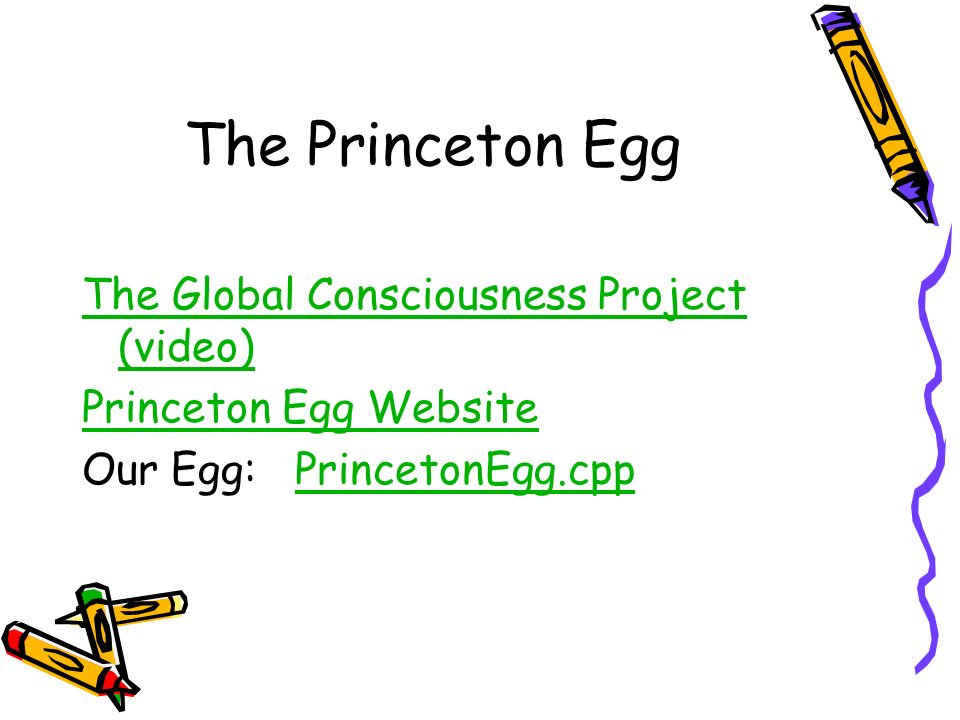 The Princeton Egg

The Global Consciousness Project (video)

Princeton Egg Website

Our Egg: PrincetonEgg.cpp